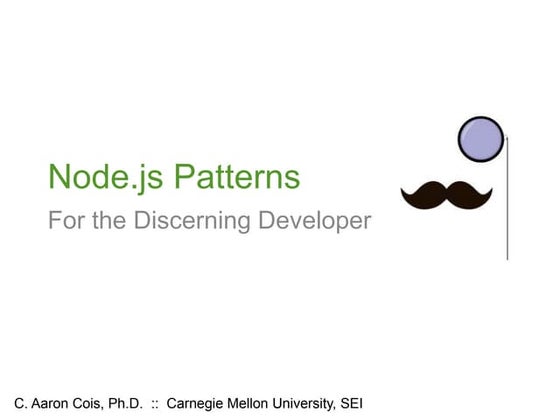 Node.js Patterns

For the Discerning Developer

C. Aaron Cois, Ph.D. :: Carnegie Mellon University, SEI